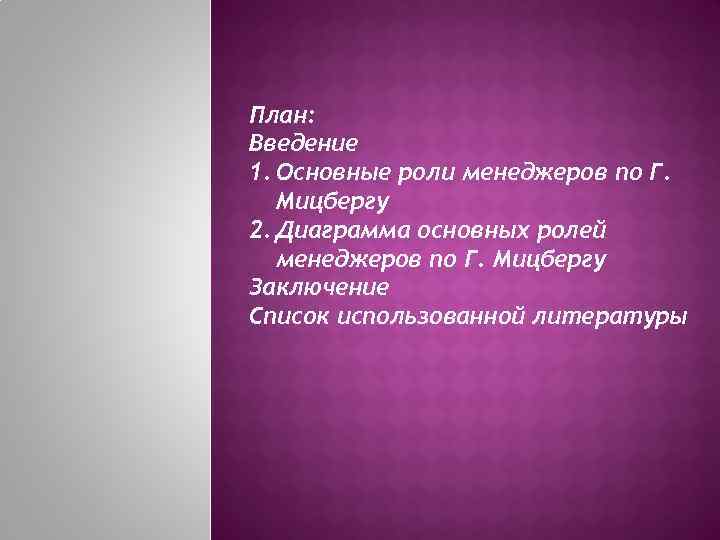 План:
Введение
1. Основные роли менеджеров по Г. Мицбергу
2. Диаграмма основных ролей менеджеров по Г. Мицбергу
Заключение
Список использованной литературы